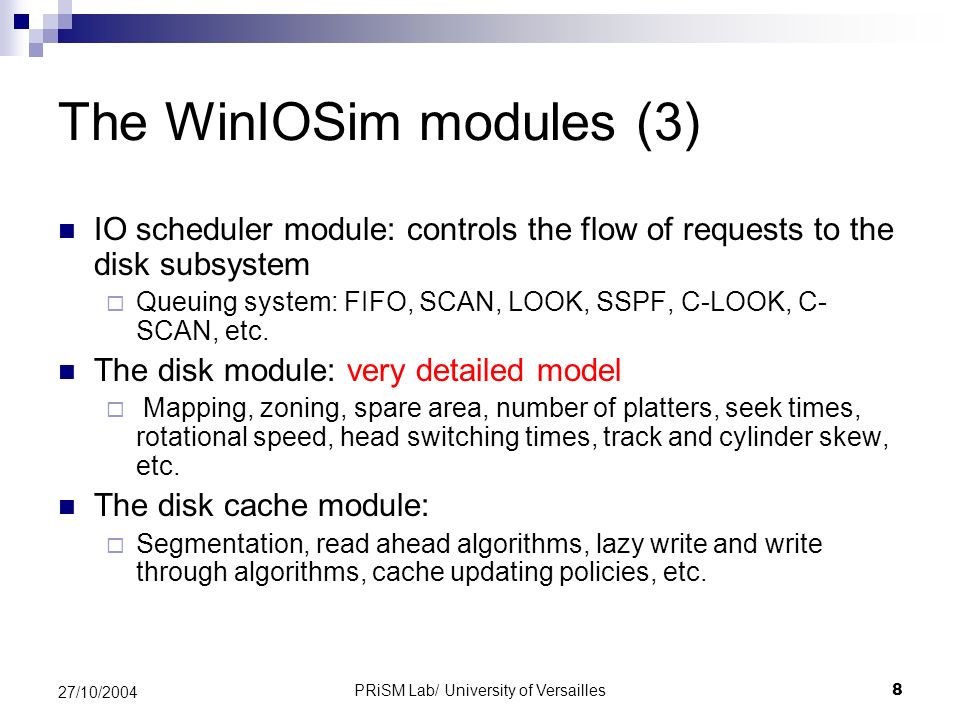 The WinIOSim modules (3)

IO scheduler module: controls the flow of requests to the disk subsystem

Queuing system: FIFO, SCAN, LOOK, SSPF, C-LOOK, C-SCAN, etc.

The disk module: very detailed model

Mapping, zoning, spare area, number of platters, seek times, rotational speed, head switching times, track and cylinder skew, etc.

The disk cache module:

Segmentation, read ahead algorithms, lazy write and write through algorithms, cache updating policies, etc.

27/10/2004

PRiSM Lab/ University of Versailles

8